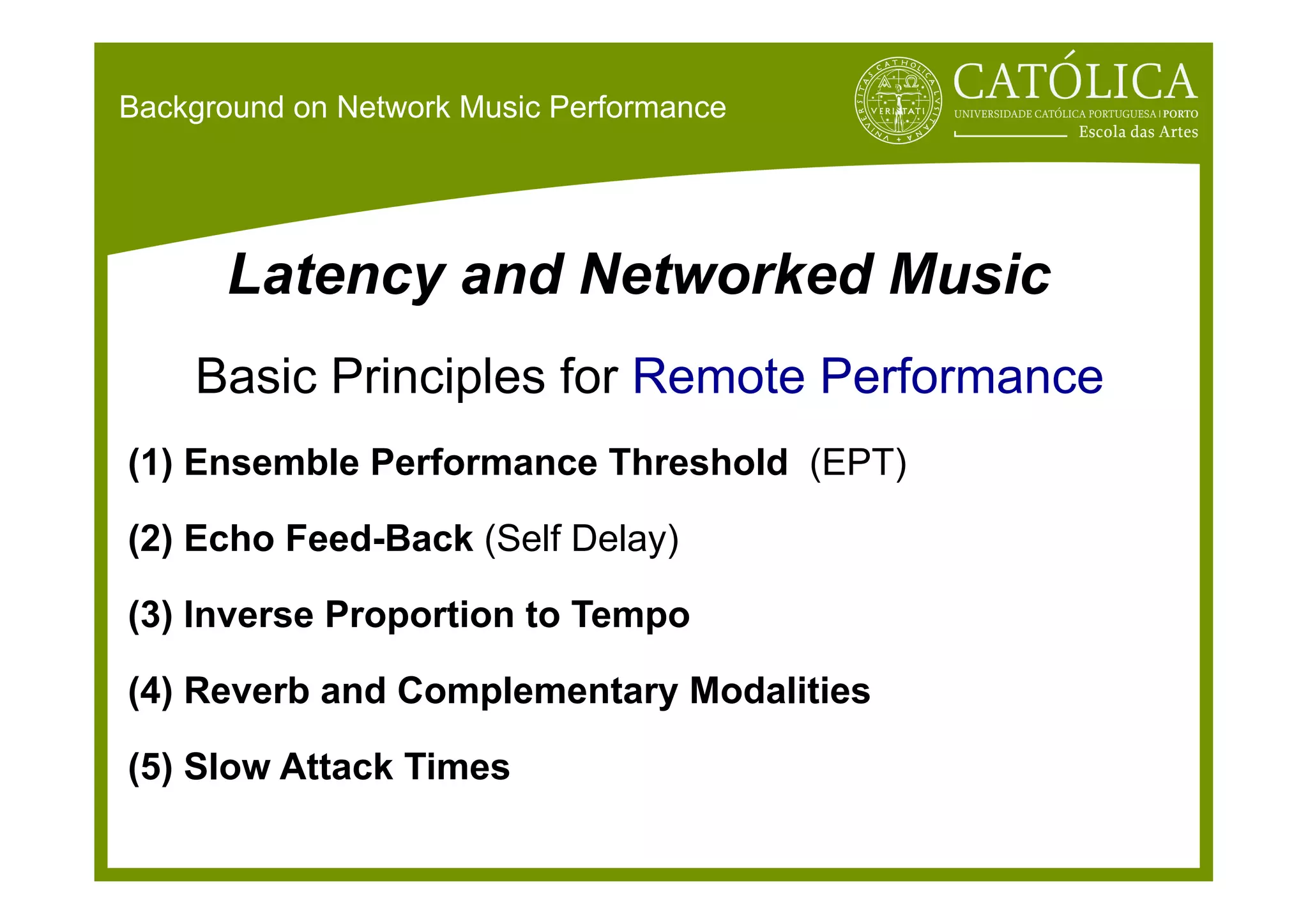 Background on Network Music Performance

UNIVERSITAS CATHOLICA LVSITANA VERITATI

CATÓLICA
UNIVERSIDADE CATÓLICA PORTUGUESA | PORTO
Escola das Artes

Latency and Networked Music

Basic Principles for Remote Performance

(1) Ensemble Performance Threshold (EPT)

(2) Echo Feed-Back (Self Delay)

(3) Inverse Proportion to Tempo

(4) Reverb and Complementary Modalities

(5) Slow Attack Times